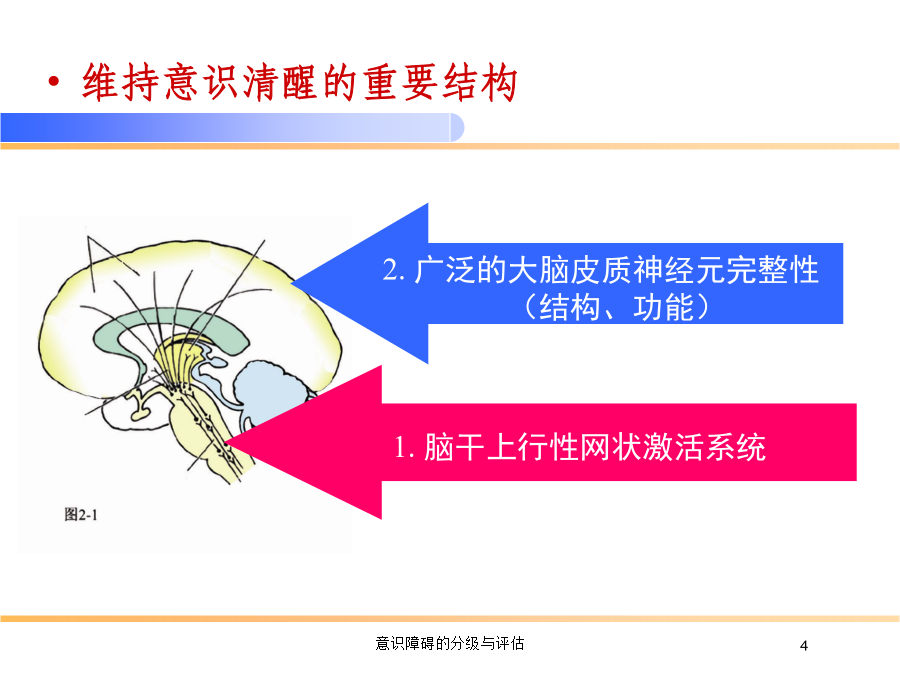 • 维持意识清醒的重要结构

2. 广泛的大脑皮质神经元完整性（结构、功能）

1. 脑干上行性网状激活系统

图2-1

意识障碍的分级与评估

4